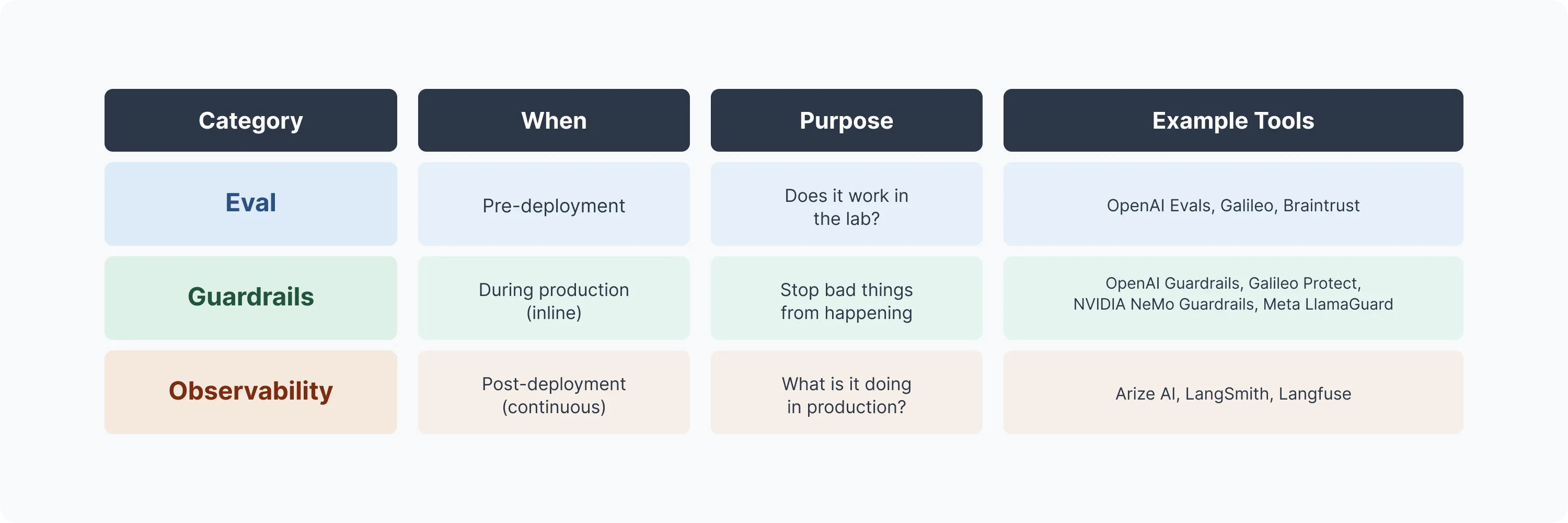 | Category | When | Purpose | Example Tools |
|---|---|---|---|
| Eval | Pre-deployment | Does it work in the lab? | OpenAI Evals, Galileo, Braintrust |
| Guardrails | During production (inline) | Stop bad things from happening | OpenAI Guardrails, Galileo Protect, NVIDIA NeMo Guardrails, Meta LlamaGuard |
| Observability | Post-deployment (continuous) | What is it doing in production? | Arize AI, LangSmith, Langfuse |